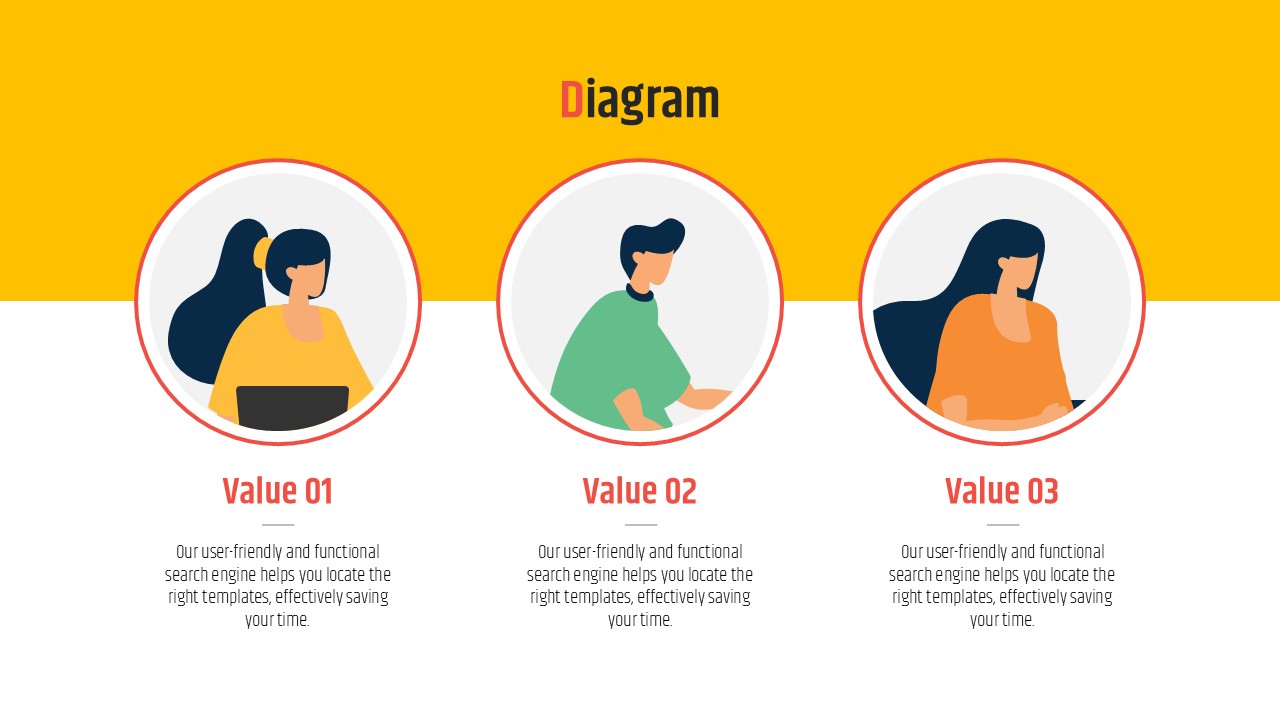 Diagram

Value 01

Our user-friendly and functional search engine helps you locate the right templates, effectively saving your time.

Value 02

Our user-friendly and functional search engine helps you locate the right templates, effectively saving your time.

Value 03

Our user-friendly and functional search engine helps you locate the right templates, effectively saving your time.